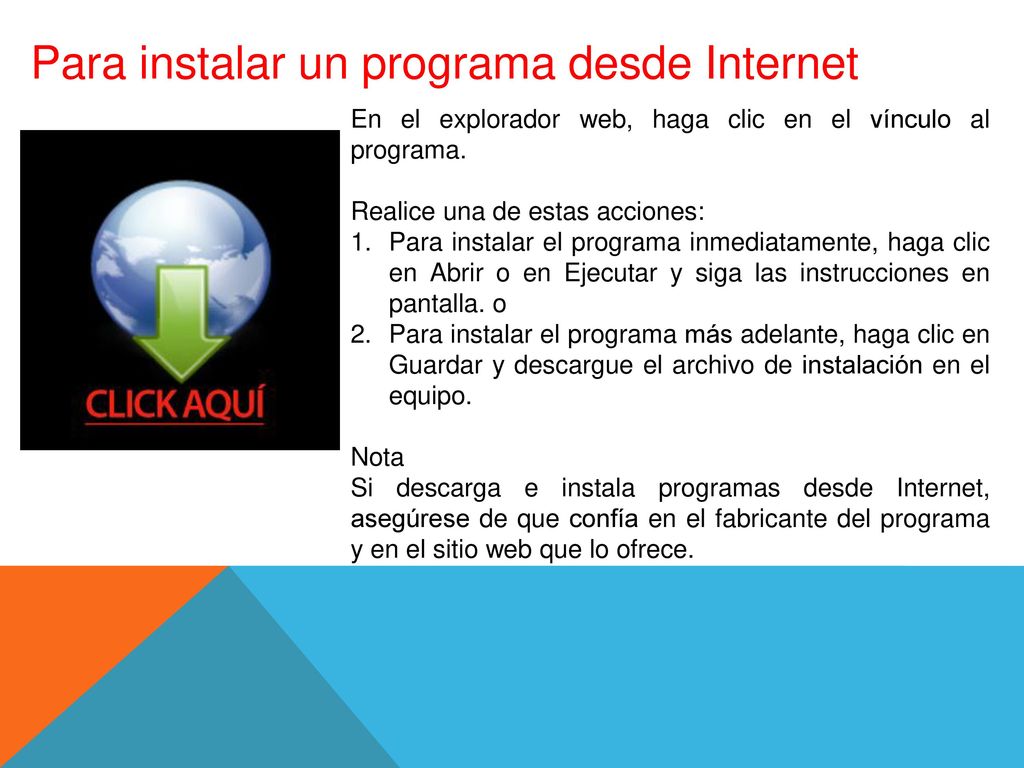 Para instalar un programa desde Internet

CLICK AQUÍ

En el explorador web, haga clic en el vínculo al programa.

Realice una de estas acciones:
1. Para instalar el programa inmediatamente, haga clic en Abrir o en Ejecutar y siga las instrucciones en pantalla. o
2. Para instalar el programa más adelante, haga clic en Guardar y descargue el archivo de instalación en el equipo.

Nota
Si descarga e instala programas desde Internet, asegúrese de que confía en el fabricante del programa y en el sitio web que lo ofrece.